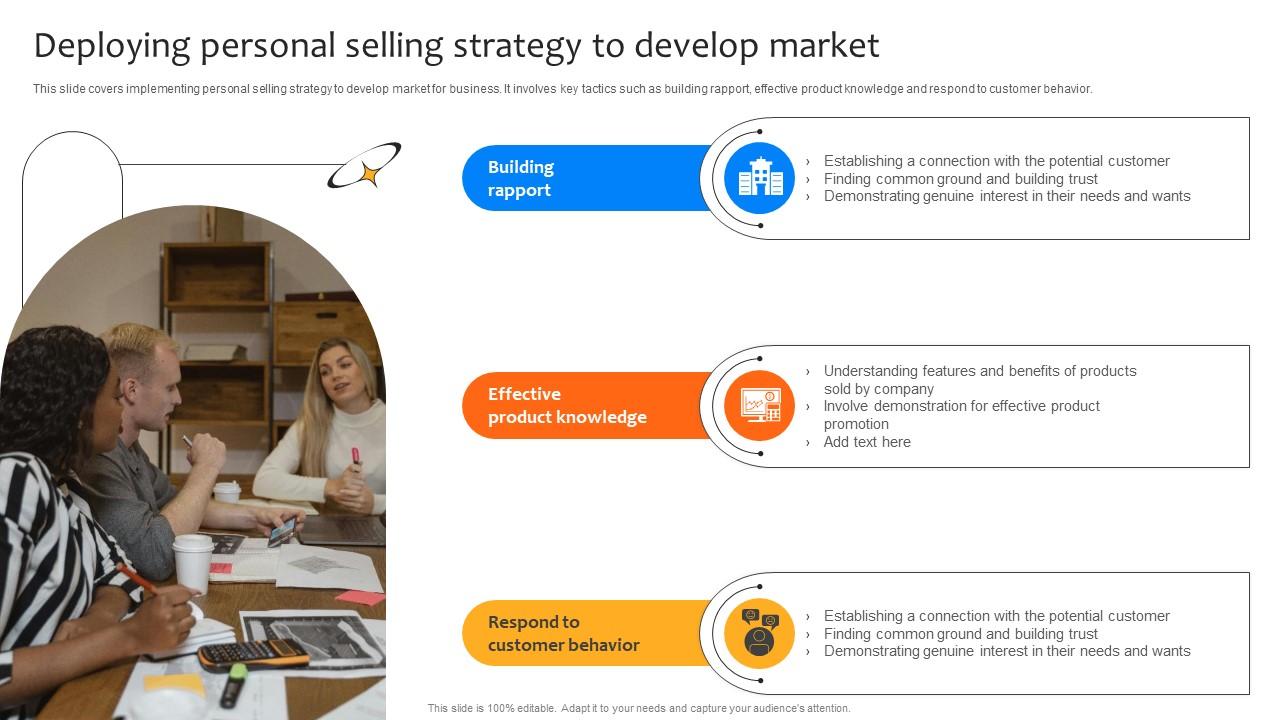 Deploying personal selling strategy to develop market

This slide covers implementing personal selling strategy to develop market for business. It involves key tactics such as building rapport, effective product knowledge and respond to customer behavior.

Building rapport

› Establishing a connection with the potential customer
› Finding common ground and building trust
› Demonstrating genuine interest in their needs and wants

Effective product knowledge

› Understanding features and benefits of products sold by company
› Involve demonstration for effective product promotion
› Add text here

Respond to customer behavior

› Establishing a connection with the potential customer
› Finding common ground and building trust
› Demonstrating genuine interest in their needs and wants

This slide is 100% editable. Adapt it to your needs and capture your audience's attention.